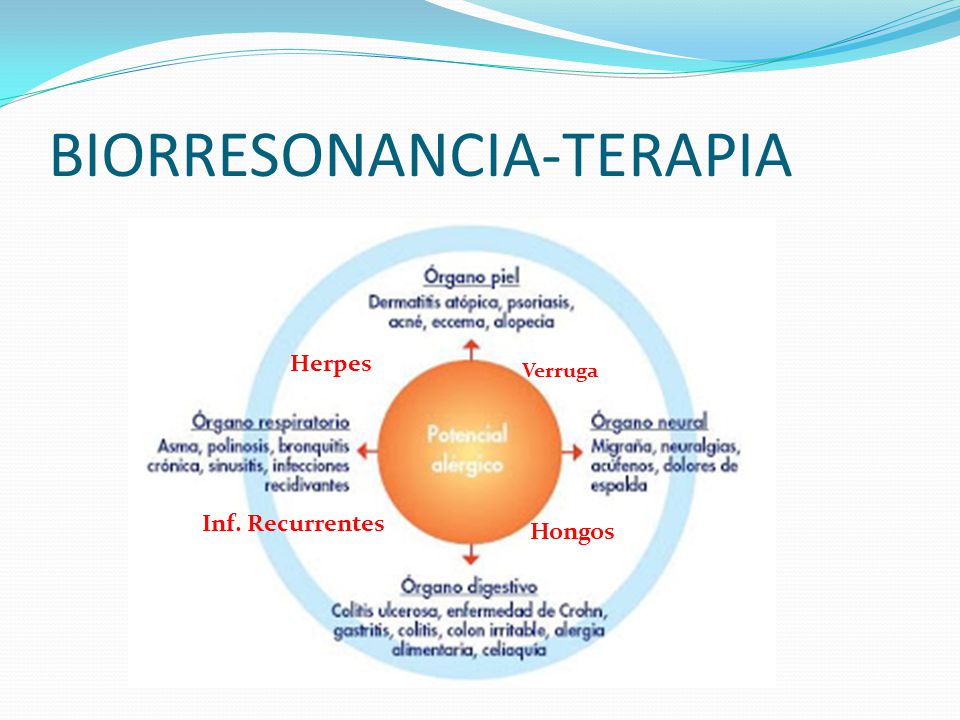 BIORRESONANCIA-TERAPIA

Órgano piel
Dermatitis atópica, psoriasis, acné, eccema, alopecia

Herpes

Verruga

Órgano respiratorio
Asma, polinosis, bronquitis crónica, sinusitis, infecciones recidivantes

Potencial alérgico

Órgano neural
Migraña, neuralgias, acúfenos, dolores de espalda

Inf. Recurrentes

Hongos

Órgano digestivo
Colitis ulcerosa, enfermedad de Crohn, gastritis, colitis, colon irritable, alergia alimentaria, celiaquía